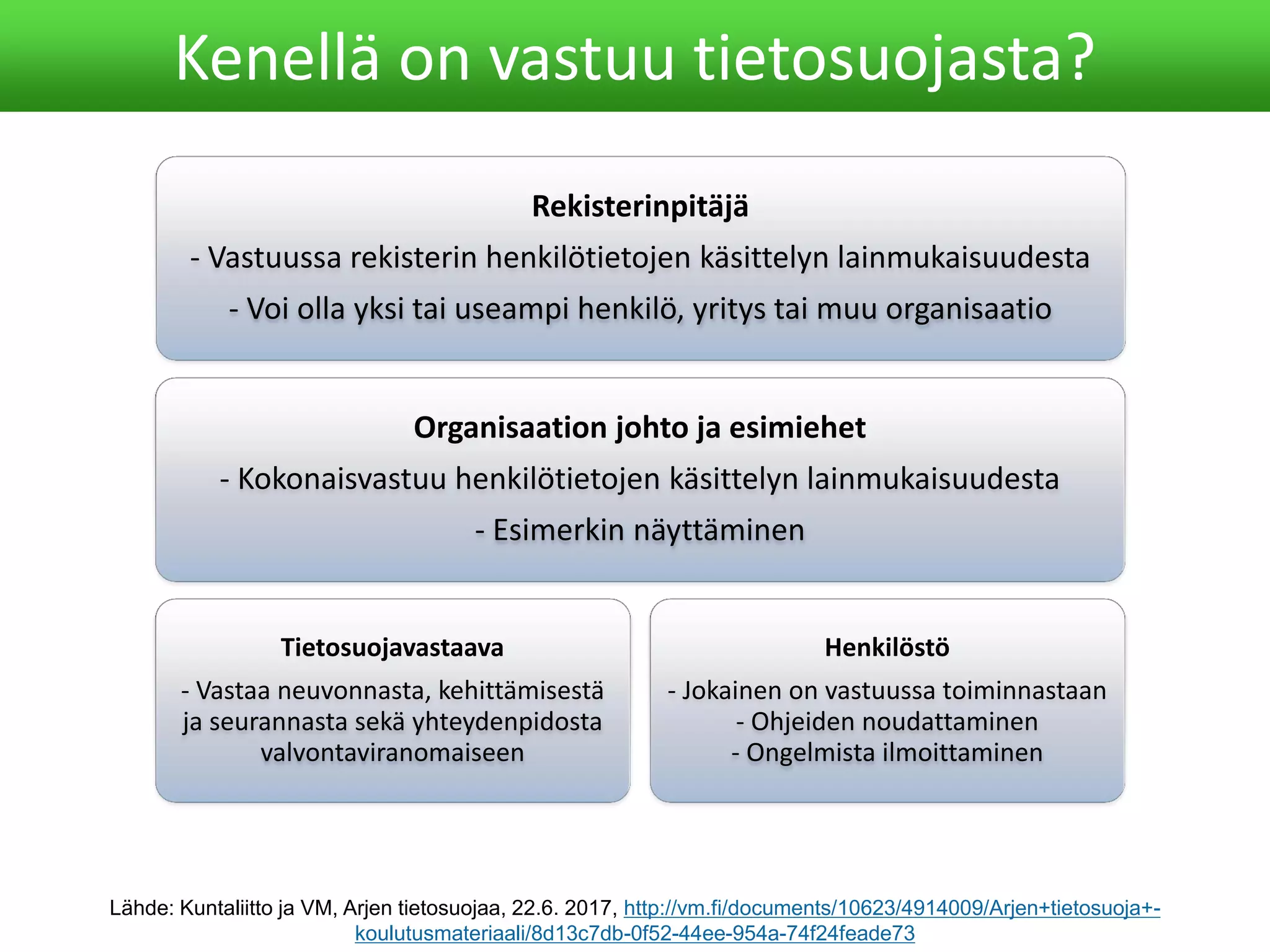 Kenellä on vastuu tietosuojasta?

Rekisterinpitäjä
- Vastuussa rekisterin henkilötietojen käsittelyn lainmukaisuudesta
- Voi olla yksi tai useampi henkilö, yritys tai muu organisaatio

Organisaation johto ja esimiehet
- Kokonaisvastuu henkilötietojen käsittelyn lainmukaisuudesta
- Esimerkin näyttäminen

Tietosuojavastaava
- Vastaa neuvonnasta, kehittämisestä ja seurannasta sekä yhteydenpidosta valvontaviranomaiseen

Henkilöstö
- Jokainen on vastuussa toiminnastaan
- Ohjeiden noudattaminen
- Ongelmista ilmoittaminen

Lähde: Kuntaliitto ja VM, Arjen tietosuojaa, 22.6. 2017, http://vm.fi/documents/10623/4914009/Arjen+tietosuoja+-koulutusmateriaali/8d13c7db-0f52-44ee-954a-74f24feade73